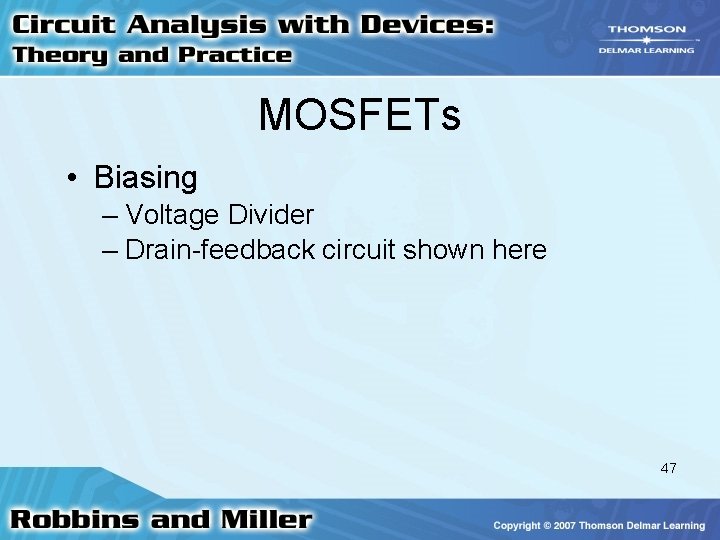 Circuit Analysis with Devices:
Theory and Practice

THOMSON
DELMAR LEARNING

MOSFETs

• Biasing
– Voltage Divider
– Drain-feedback circuit shown here

47

Robbins and Miller

Copyright © 2007 Thomson Delmar Learning